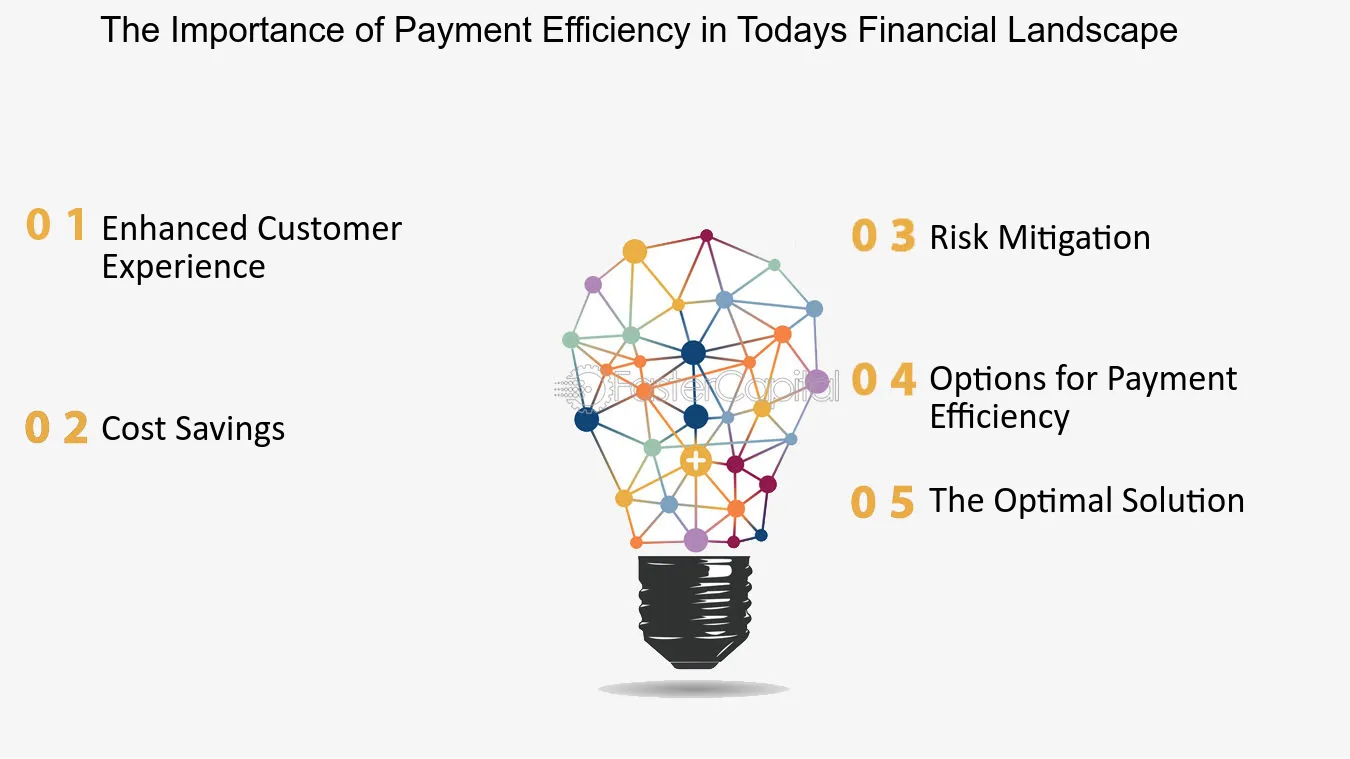 The Importance of Payment Efficiency in Todays Financial Landscape

0 1 Enhanced Customer Experience

0 2 Cost Savings

FasterCapital

0 3 Risk Mitigation

0 4 Options for Payment Efficiency

0 5 The Optimal Solution